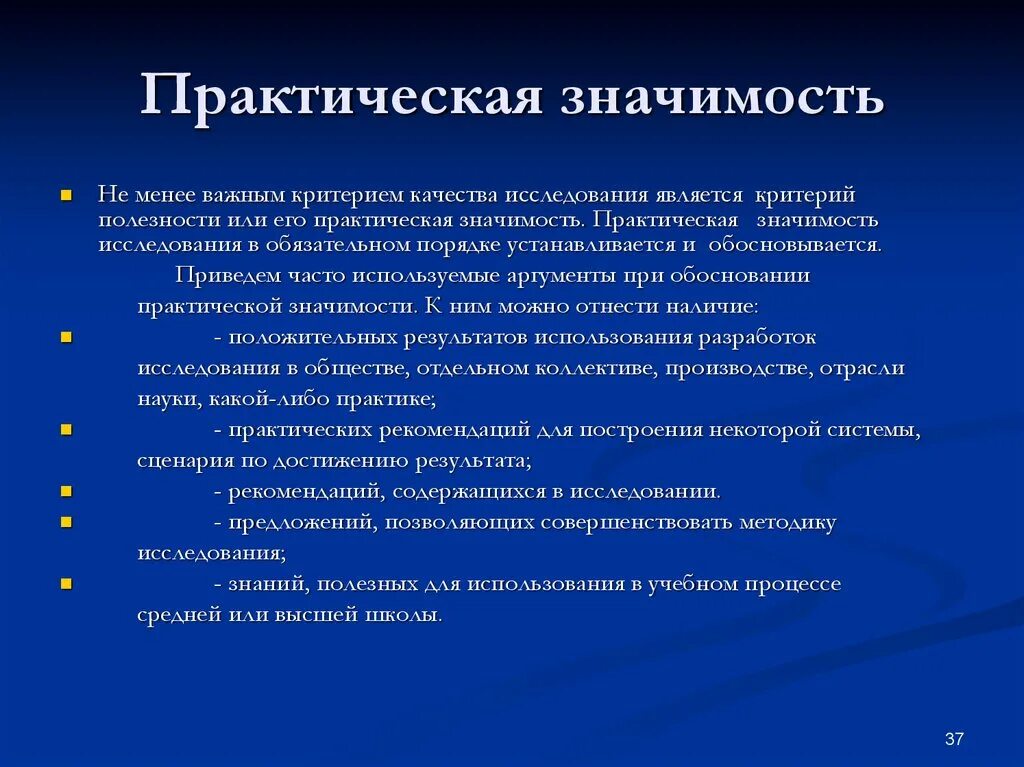 Практическая значимость

Не менее важным критерием качества исследования является критерий полезности или его практическая значимость. Практическая значимость исследования в обязательном порядке устанавливается и обосновывается.

Приведем часто используемые аргументы при обосновании практической значимости. К ним можно отнести наличие:

- положительных результатов использования разработок исследования в обществе, отдельном коллективе, производстве, отрасли науки, какой-либо практике;

- практических рекомендаций для построения некоторой системы, сценария по достижению результата;

- рекомендаций, содержащихся в исследовании.

- предложений, позволяющих совершенствовать методику исследования;

- знаний, полезных для использования в учебном процессе средней или высшей школы.

37